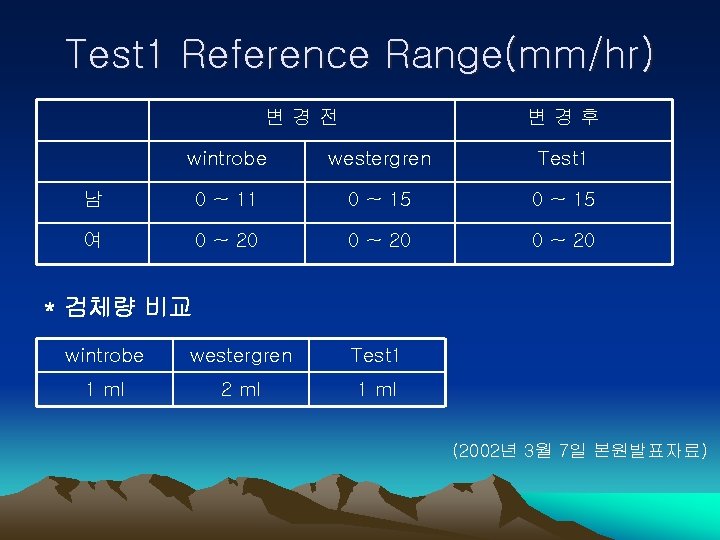 Test1 Reference Range(mm/hr)

|  | 변 경 전 |  | 변 경 후 |
|---|---|---|---|
|  | wintrobe | westergren | Test1 |
| 남 | 0 ~ 11 | 0 ~ 15 | 0 ~ 15 |
| 여 | 0 ~ 20 | 0 ~ 20 | 0 ~ 20 |

* 검체량 비교

| wintrobe | westergren | Test1 |
|---|---|---|
| 1 ml | 2 ml | 1 ml |

(2002년 3월 7일 본원발표자료)